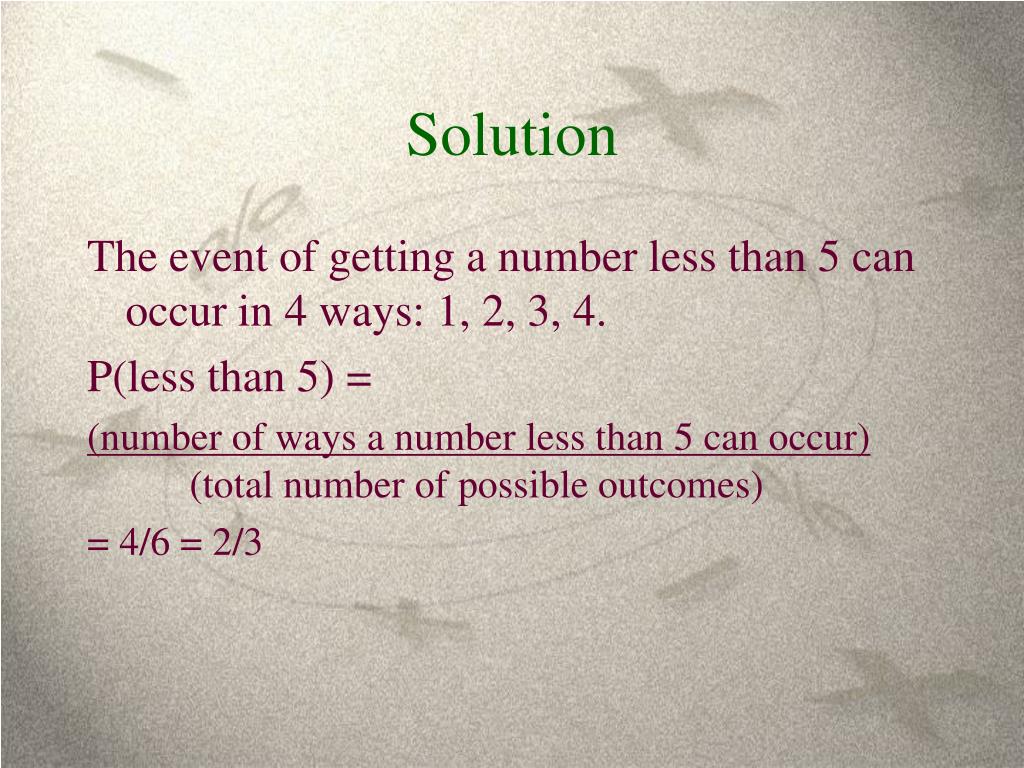 Solution

The event of getting a number less than 5 can occur in 4 ways: 1, 2, 3, 4.

P(less than 5) =

(number of ways a number less than 5 can occur)
(total number of possible outcomes)

= 4/6 = 2/3